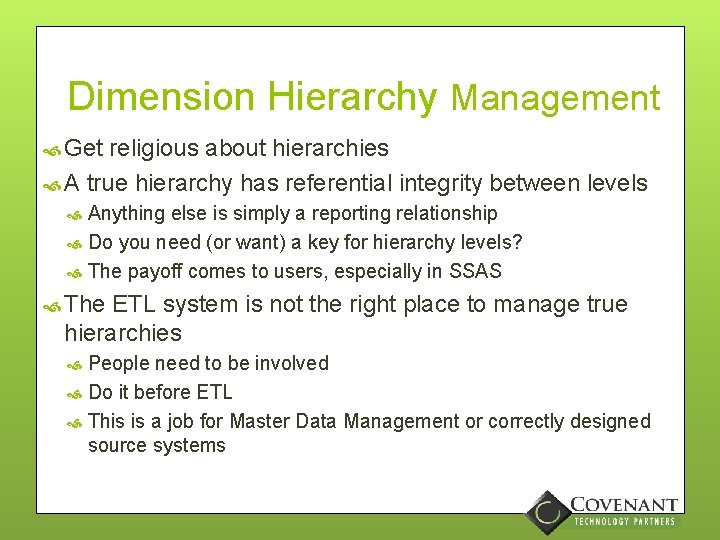 Dimension Hierarchy Management

Get religious about hierarchies

A true hierarchy has referential integrity between levels

Anything else is simply a reporting relationship

Do you need (or want) a key for hierarchy levels?

The payoff comes to users, especially in SSAS

The ETL system is not the right place to manage true hierarchies

People need to be involved

Do it before ETL

This is a job for Master Data Management or correctly designed source systems

COVENANT
TECHNOLOGY PARTNERS